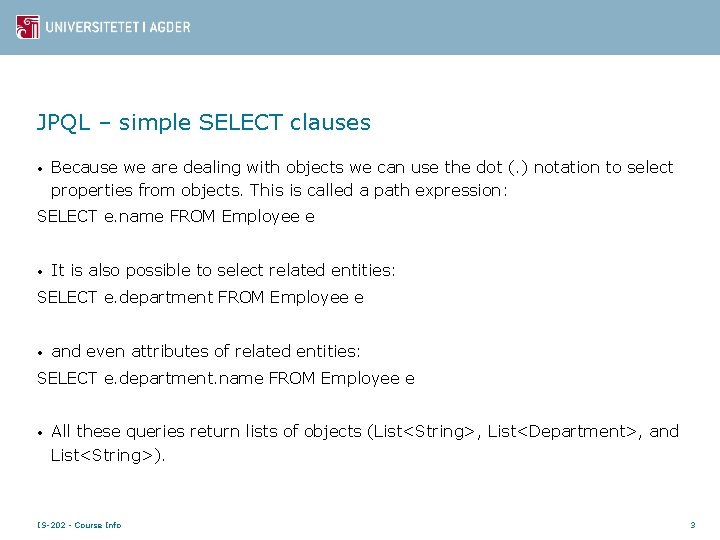 UNIVERSITETET I AGDER

JPQL – simple SELECT clauses

• Because we are dealing with objects we can use the dot (.) notation to select properties from objects. This is called a path expression:

SELECT e.name FROM Employee e

• It is also possible to select related entities:

SELECT e.department FROM Employee e

• and even attributes of related entities:

SELECT e.department.name FROM Employee e

• All these queries return lists of objects (List<String>, List<Department>, and List<String>).

IS-202 - Course Info

3